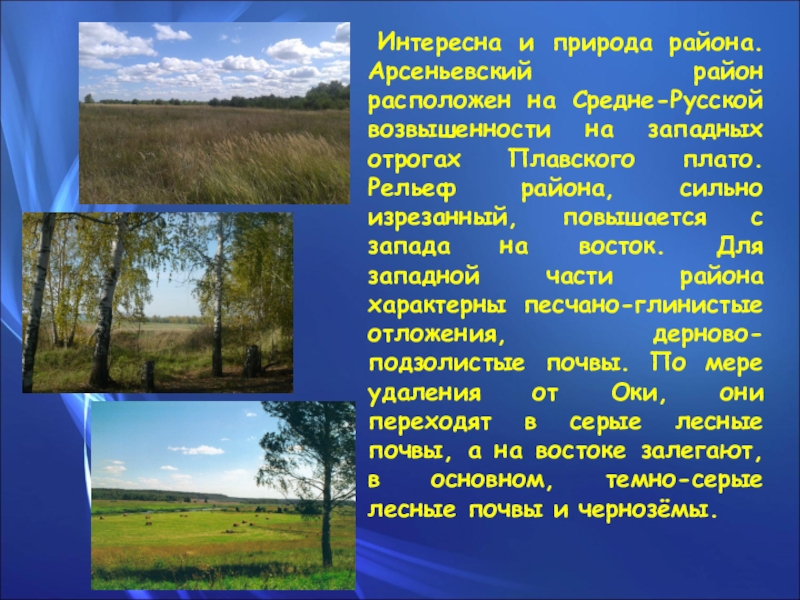 Интересна и природа района. Арсеньевский район расположен на Средне-Русской возвышенности на западных отрогах Плавского плато. Рельеф района, сильно изрезанный, повышается с запада на восток. Для западной части района характерны песчано-глинистые отложения, дерново-подзолистые почвы. По мере удаления от Оки, они переходят в серые лесные почвы, а на востоке залегают, в основном, темно-серые лесные почвы и чернозёмы.